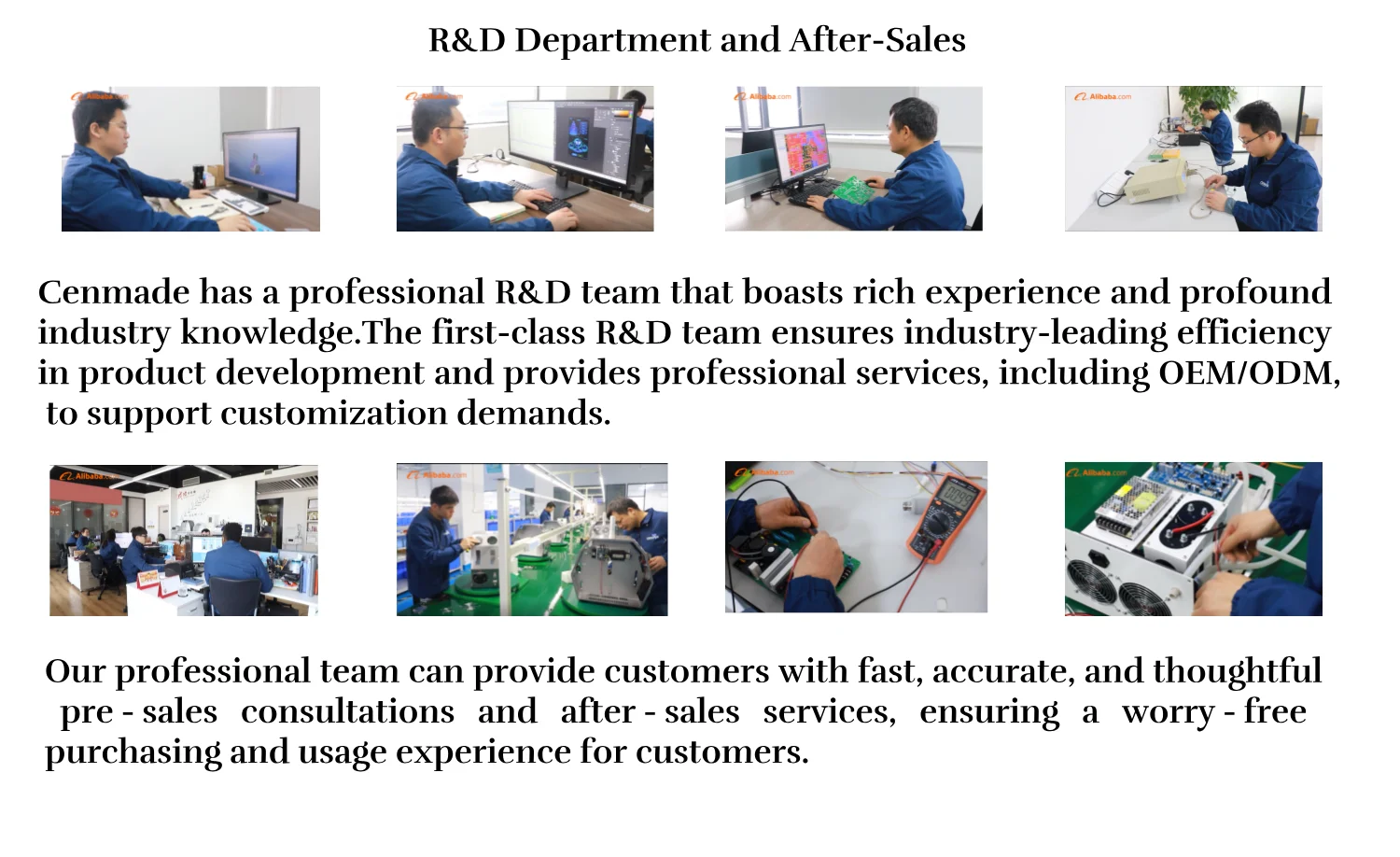 R&D Department and After-Sales

Alibaba.com

Alibaba.com

Alibaba.com

Alibaba.com

Cenmade has a professional R&D team that boasts rich experience and profound industry knowledge.The first-class R&D team ensures industry-leading efficiency in product development and provides professional services, including OEM/ODM, to support customization demands.

Alibaba.com

Alibaba.com

Alibaba.com

Alibaba.com

Our professional team can provide customers with fast, accurate, and thoughtful pre - sales consultations and after - sales services, ensuring a worry - free purchasing and usage experience for customers.